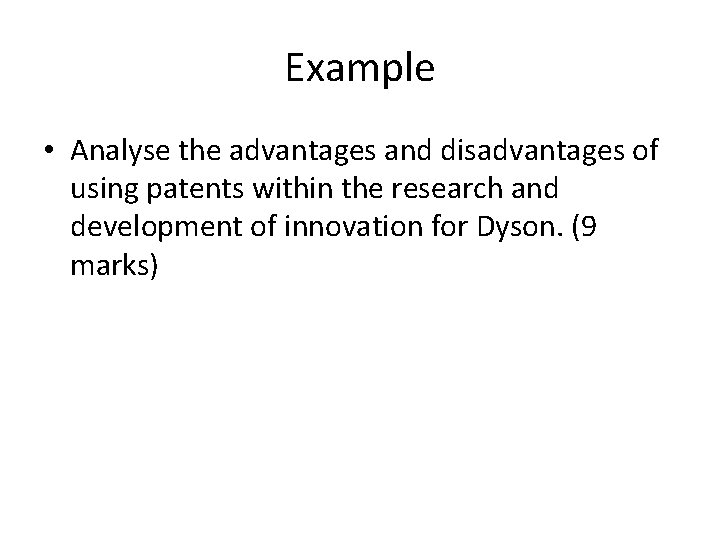 Example

• Analyse the advantages and disadvantages of using patents within the research and development of innovation for Dyson. (9 marks)